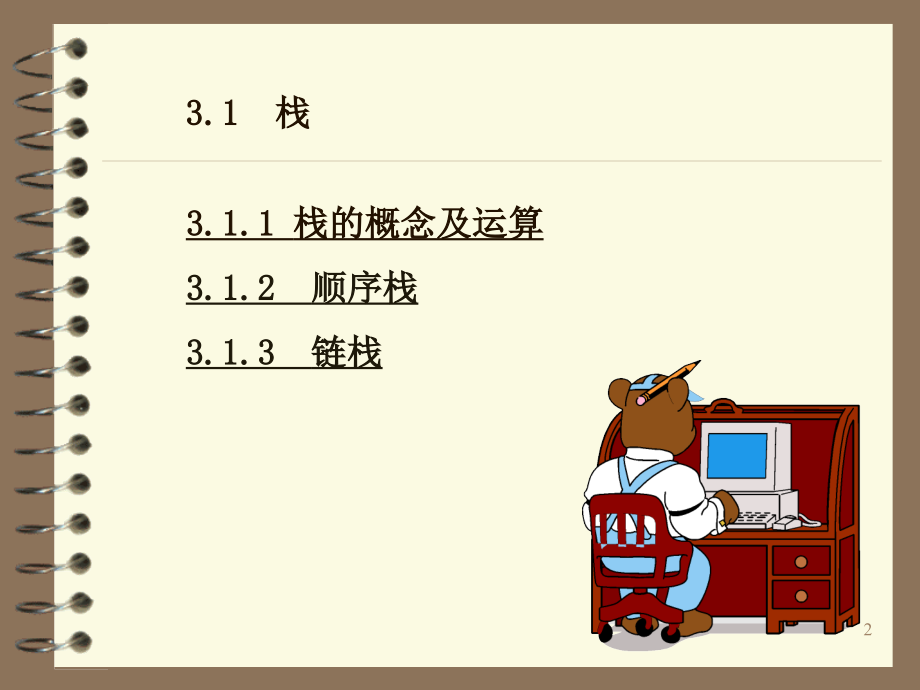 3.1 栈

3.1.1 栈的概念及运算

3.1.2 顺序栈

3.1.3 链栈

2